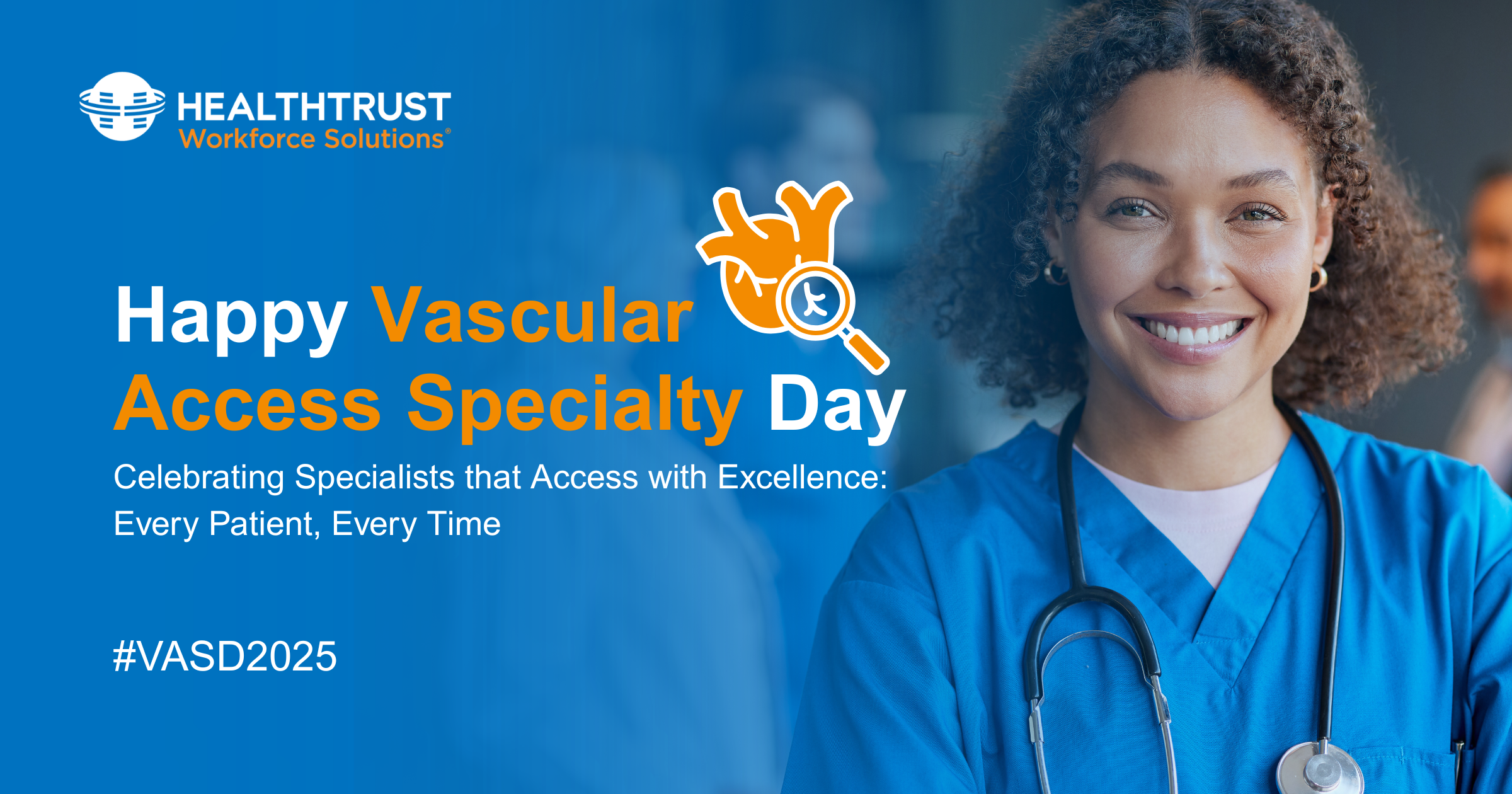 HEALTHTRUST
Workforce Solutions®

Happy Vascular Access Specialty Day

Celebrating Specialists that Access with Excellence: Every Patient, Every Time

#VASD2025